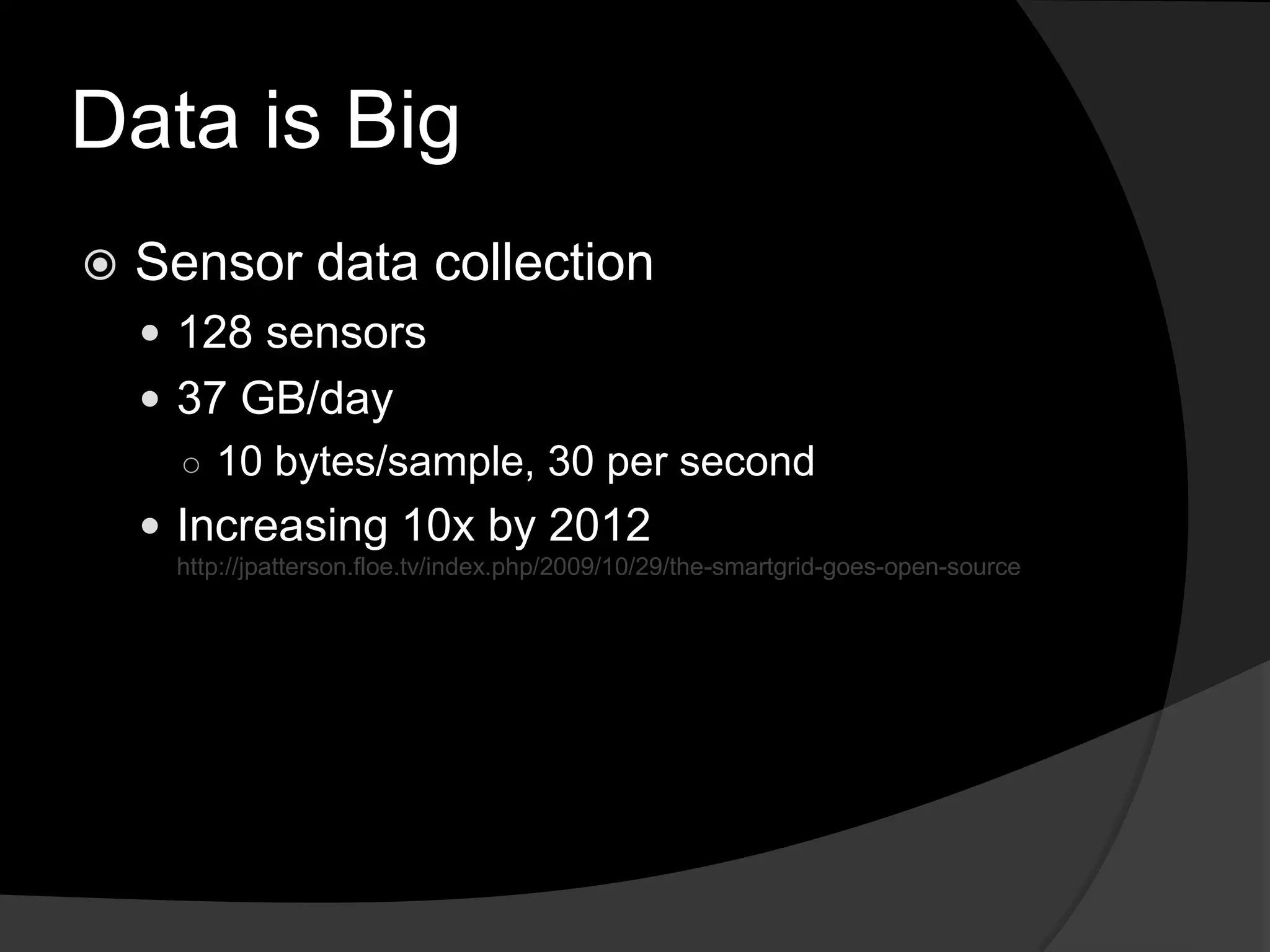 Data is Big

Sensor data collection

128 sensors

37 GB/day

10 bytes/sample, 30 per second

Increasing 10x by 2012

http://jpatterson.floe.tv/index.php/2009/10/29/the-smartgrid-goes-open-source